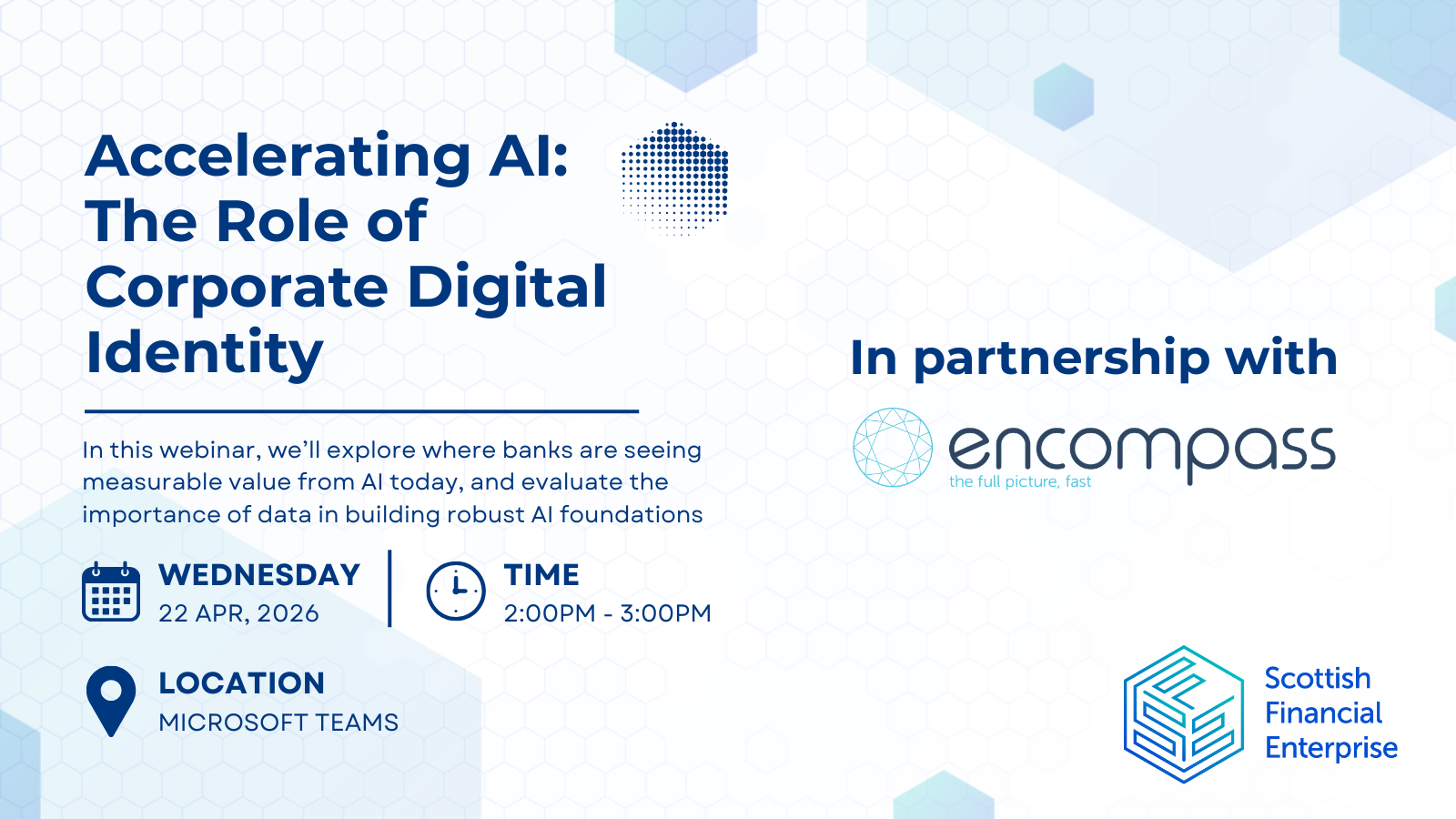 Accelerating AI: The Role of Corporate Digital Identity

In this webinar, we'll explore where banks are seeing measurable value from AI today, and evaluate the importance of data in building robust AI foundations

WEDNESDAY
22 APR, 2026

TIME
2:00PM - 3:00PM

LOCATION
MICROSOFT TEAMS

In partnership with

encompass
the full picture, fast

Scottish Financial Enterprise